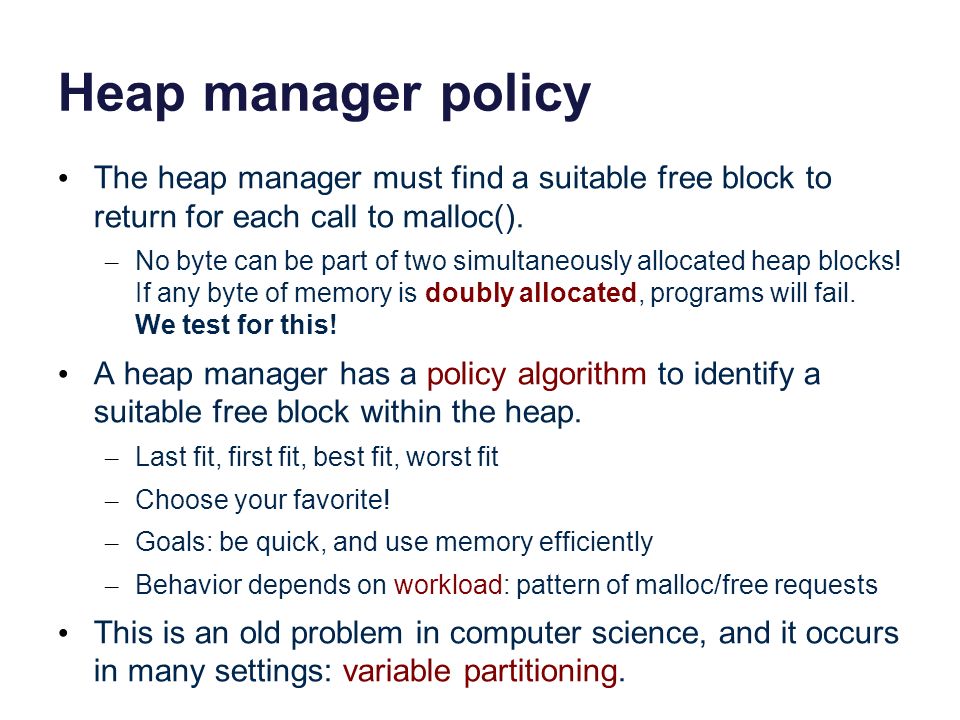 Heap manager policy

• The heap manager must find a suitable free block to return for each call to malloc().

– No byte can be part of two simultaneously allocated heap blocks! If any byte of memory is doubly allocated, programs will fail. We test for this!

• A heap manager has a policy algorithm to identify a suitable free block within the heap.

– Last fit, first fit, best fit, worst fit

– Choose your favorite!

– Goals: be quick, and use memory efficiently

– Behavior depends on workload: pattern of malloc/free requests

• This is an old problem in computer science, and it occurs in many settings: variable partitioning.